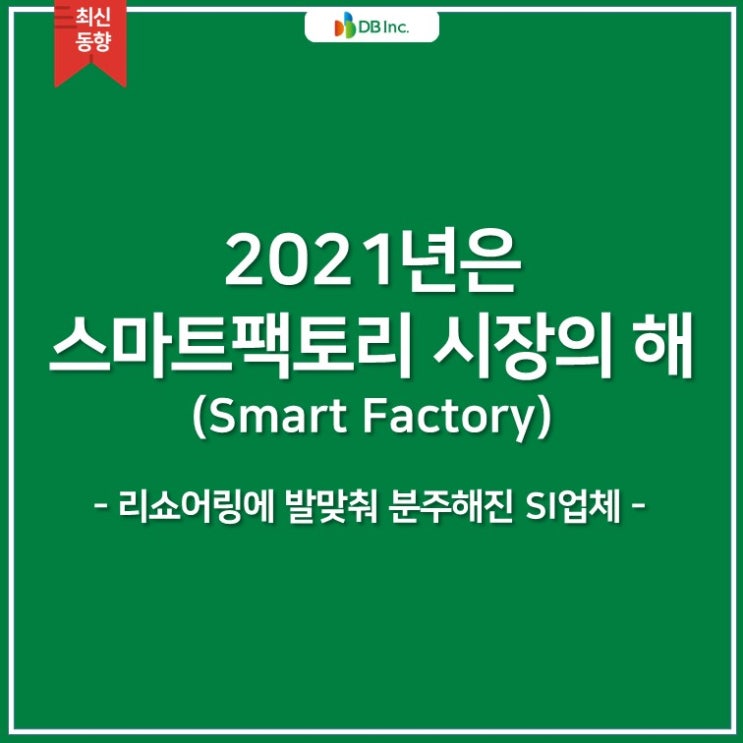 최신 동향

DB Inc.

2021년은
스마트팩토리 시장의 해
(Smart Factory)

- 리쇼어링에 발맞춰 분주해진 SI업체 -